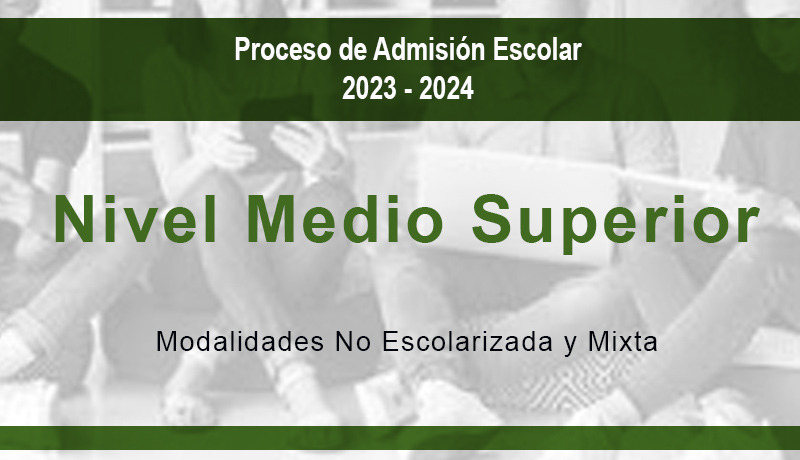 Proceso de Admisión Escolar
2023 - 2024

Nivel Medio Superior

Modalidades No Escolarizada y Mixta